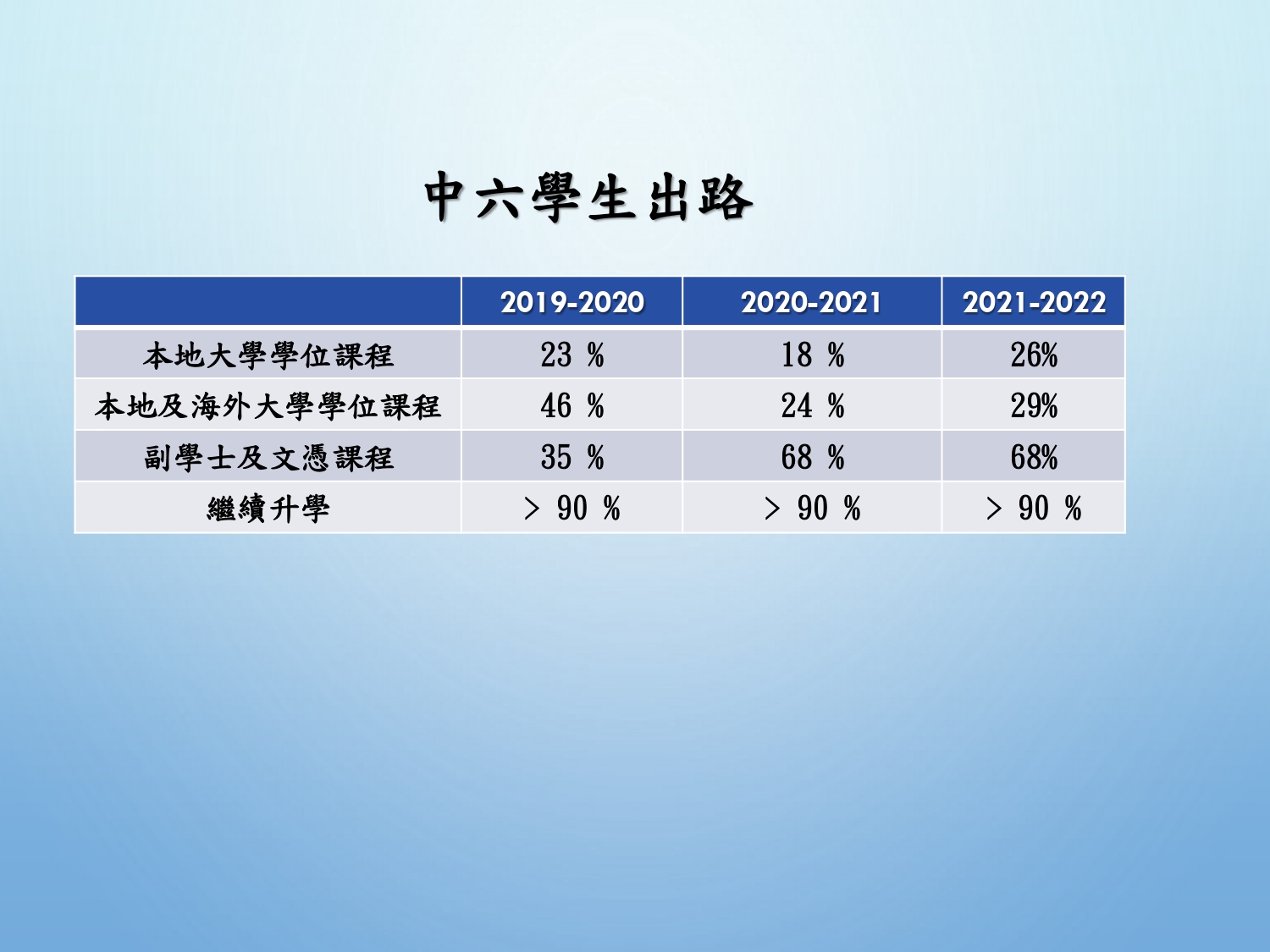 中六學生出路

| | 2019-2020 | 2020-2021 | 2021-2022 |
|---|---|---|---|
| 本地大學學位課程 | 23 % | 18 % | 26% |
| 本地及海外大學學位課程 | 46 % | 24 % | 29% |
| 副學士及文憑課程 | 35 % | 68 % | 68% |
| 繼續升學 | ＞ 90 % | ＞ 90 % | ＞ 90 % |